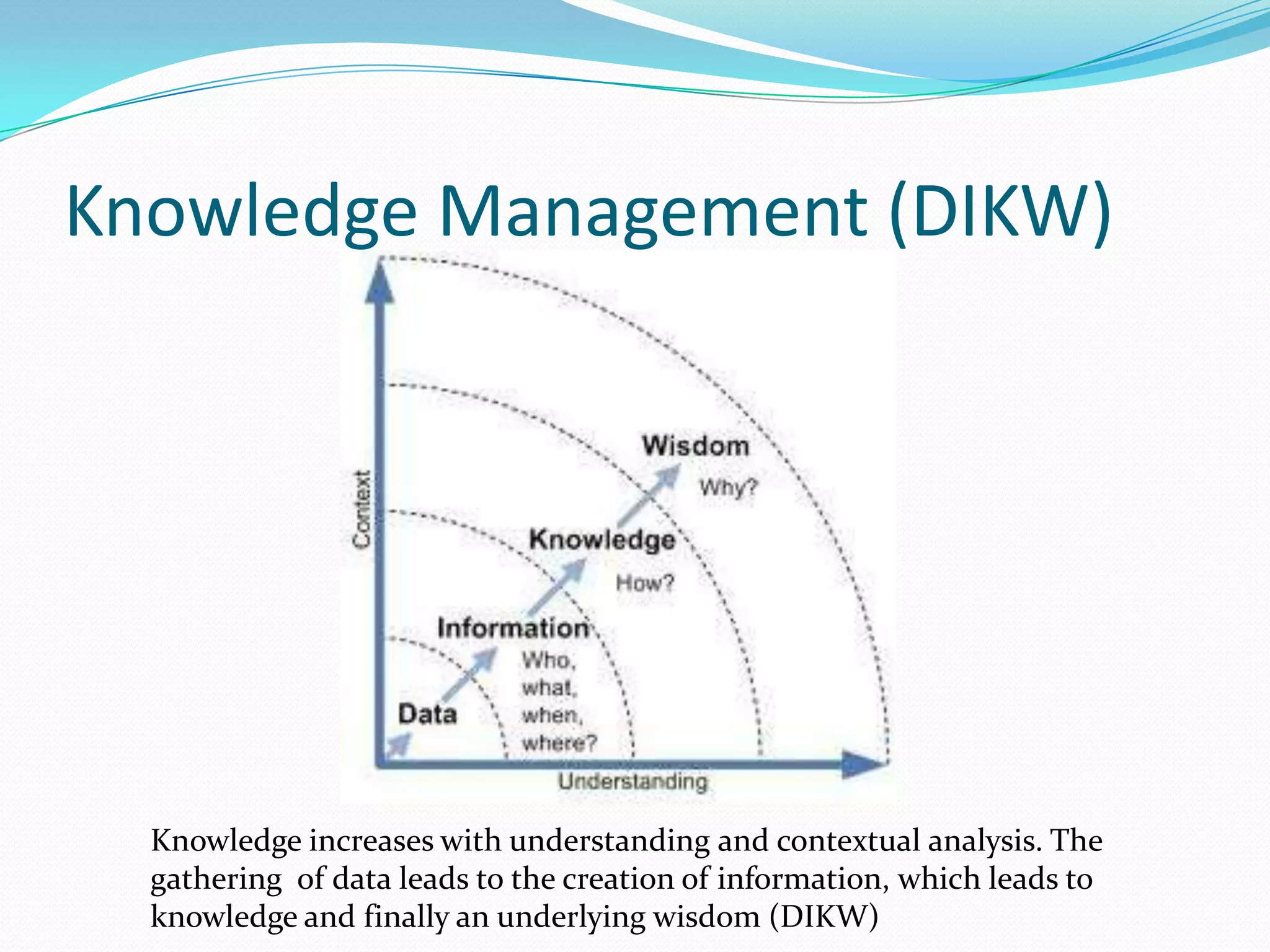 Knowledge Management (DIKW)

Context

Wisdom
Why?

Knowledge
How?

Information
Who, what, when, where?

Data

Understanding

Knowledge increases with understanding and contextual analysis. The gathering of data leads to the creation of information, which leads to knowledge and finally an underlying wisdom (DIKW)